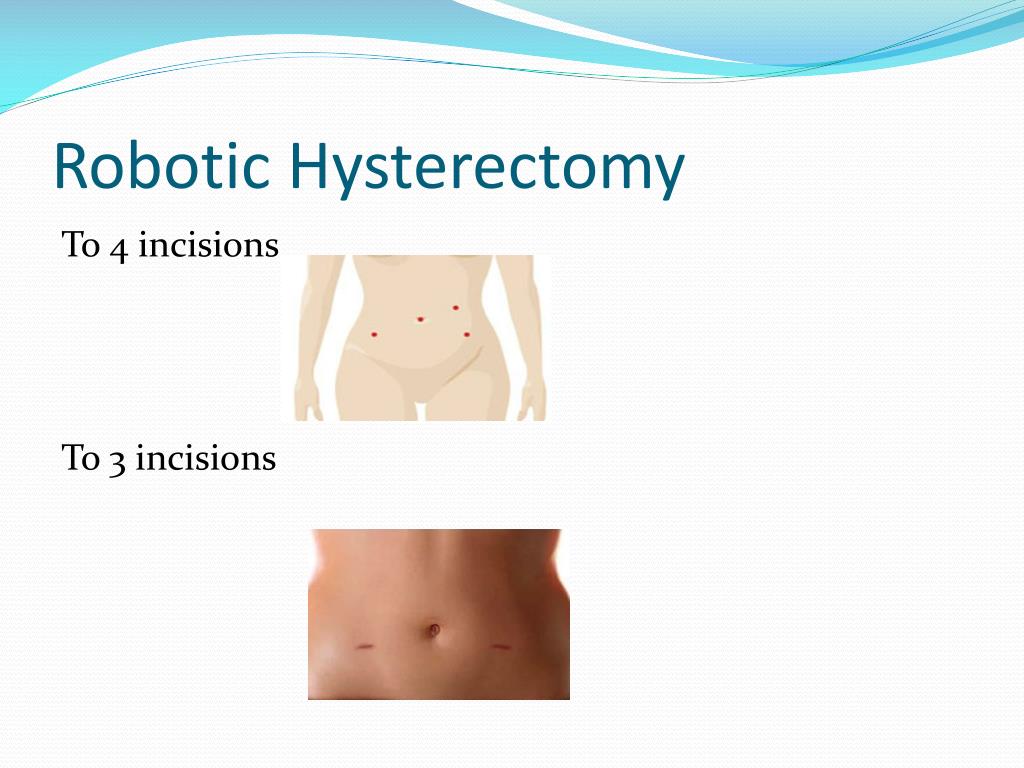 Robotic Hysterectomy

To 4 incisions

To 3 incisions